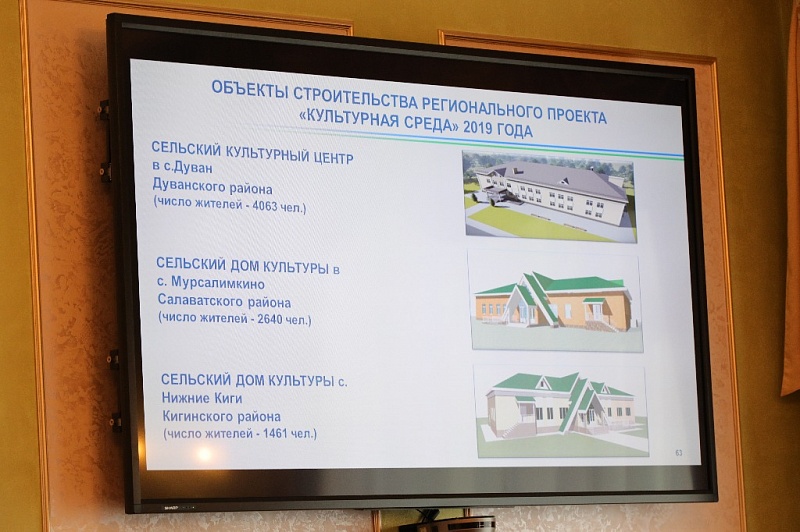 ОБЪЕКТЫ СТРОИТЕЛЬСТВА РЕГИОНАЛЬНОГО ПРОЕКТА «КУЛЬТУРНАЯ СРЕДА» 2019 ГОДА

СЕЛЬСКИЙ КУЛЬТУРНЫЙ ЦЕНТР в с.Дуван Дуванского района (число жителей - 4063 чел.)

СЕЛЬСКИЙ ДОМ КУЛЬТУРЫ в с. Мурсалимкино Салаватского района (число жителей - 2640 чел.)

СЕЛЬСКИЙ ДОМ КУЛЬТУРЫ с. Нижние Киги Кигинского района (число жителей - 1461 чел.)

63

SHARP